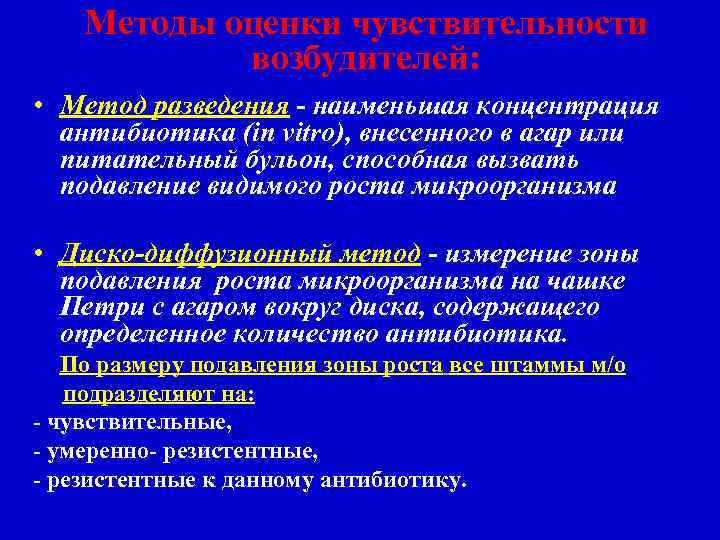 Методы оценки чувствительности возбудителей:

• Метод разведения - наименьшая концентрация антибиотика (in vitro), внесенного в агар или питательный бульон, способная вызвать подавление видимого роста микроорганизма

• Диско-диффузионный метод - измерение зоны подавления роста микроорганизма на чашке Петри с агаром вокруг диска, содержащего определенное количество антибиотика.

По размеру подавления зоны роста все штаммы м/о подразделяют на:

- чувствительные,
- умеренно- резистентные,
- резистентные к данному антибиотику.